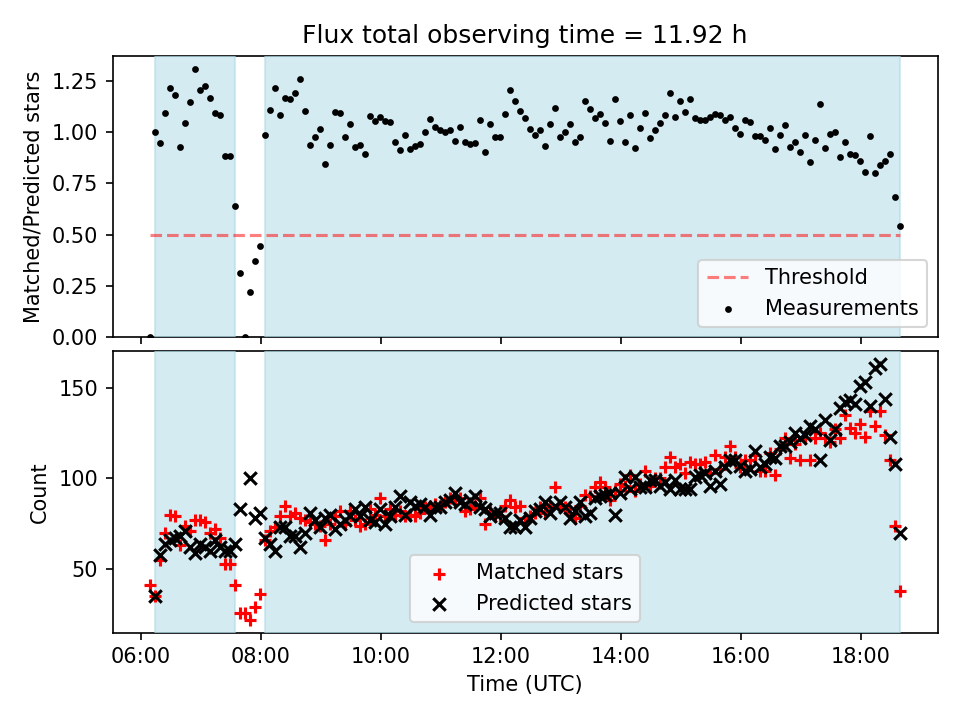 Flux total observing time = 11.92 h

Matched/Predicted stars

1.25
1.00
0.75
0.50
0.25
0.00

Threshold
Measurements

Count

150
100
50

Matched stars
Predicted stars

06:00 08:00 10:00 12:00 14:00 16:00 18:00

Time (UTC)